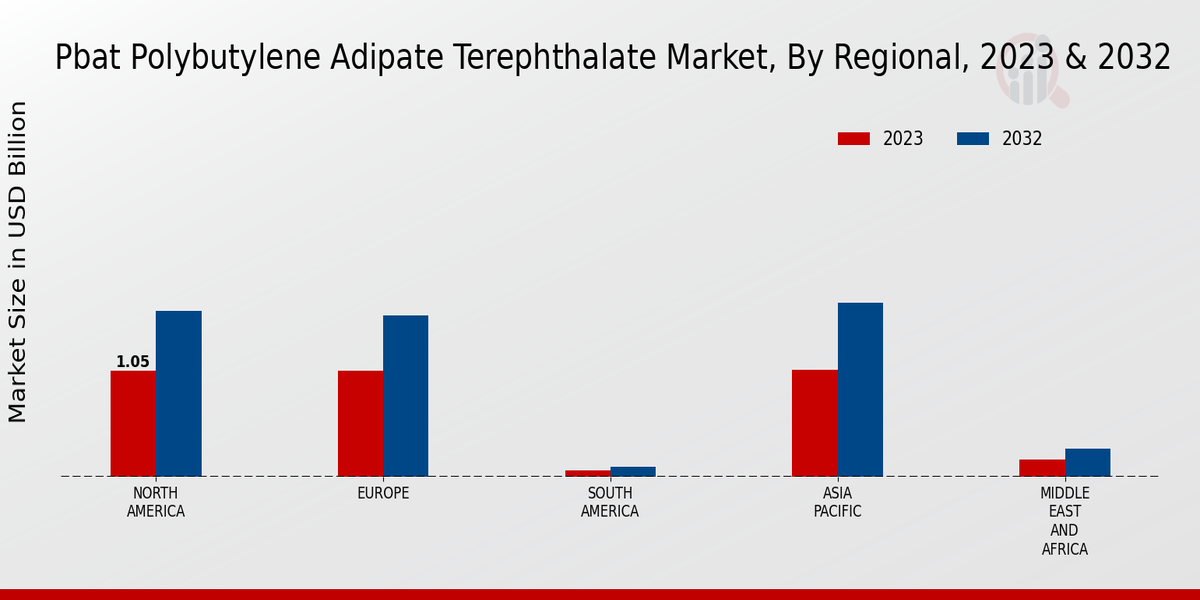 Pbat Polybutylene Adipate Terephthalate Market, By Regional, 2023 & 2032

2023
2032

Market Size in USD Billion

1.05

NORTH AMERICA
EUROPE
SOUTH AMERICA
ASIA PACIFIC
MIDDLE EAST AND AFRICA